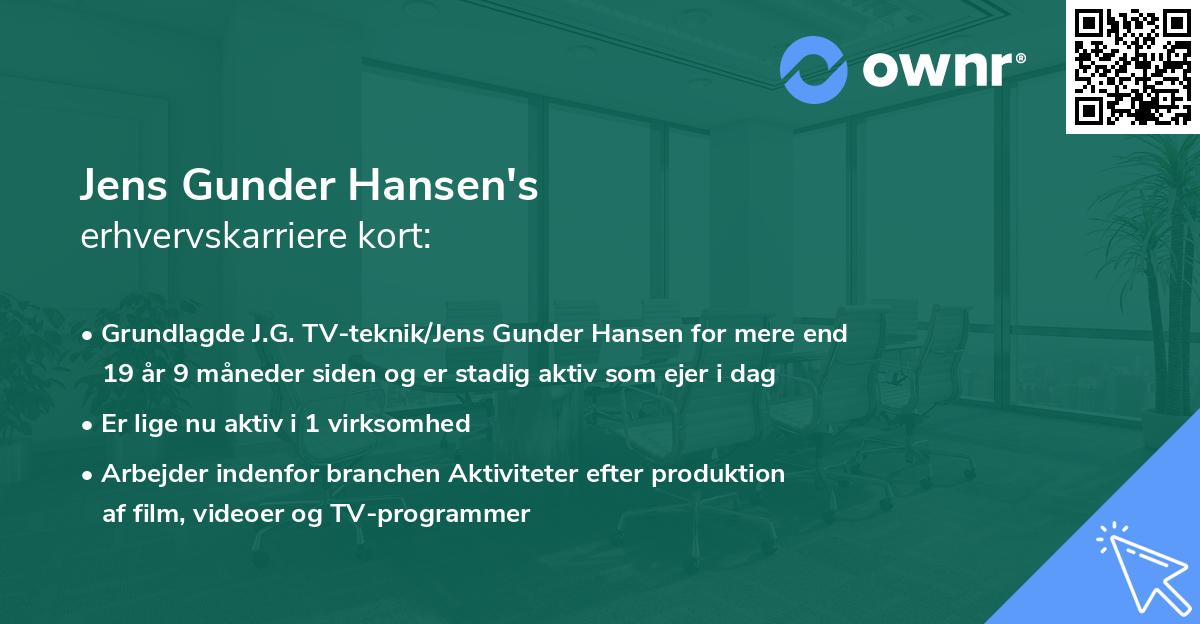 ownr®

Jens Gunder Hansen's
erhvervskarriere kort:

• Grundlagde J.G. TV-teknik/Jens Gunder Hansen for mere end 19 år 9 måneder siden og er stadig aktiv som ejer i dag
• Er lige nu aktiv i 1 virksomhed
• Arbejder indenfor branchen Aktiviteter efter produktion af film, videoer og TV-programmer